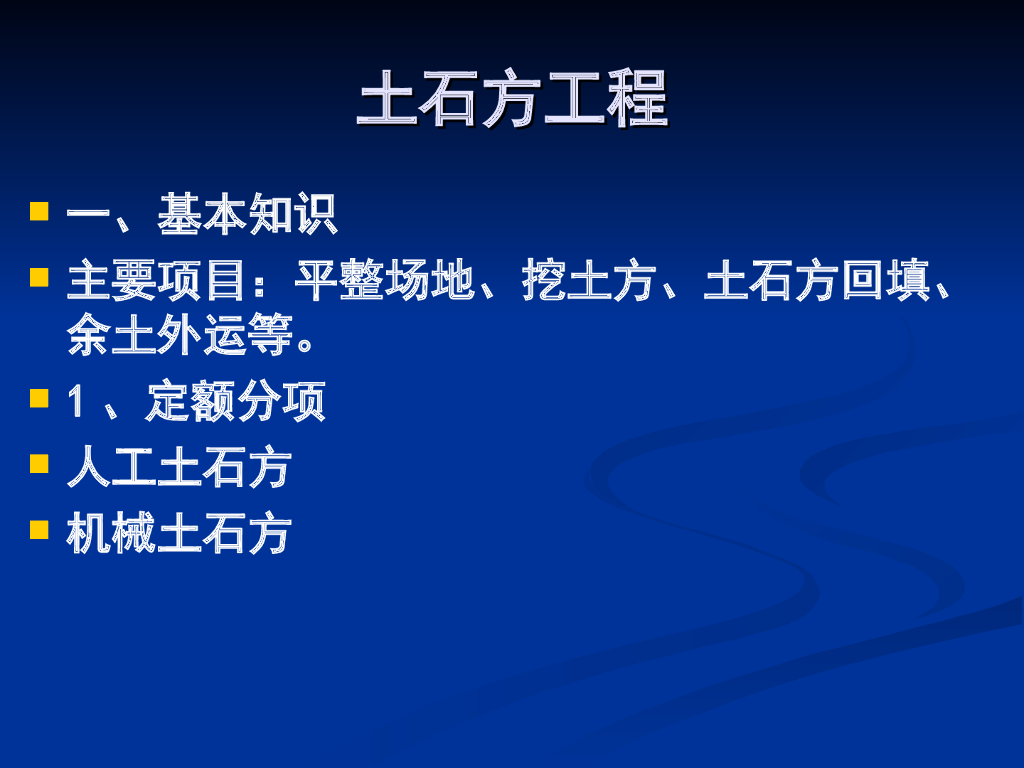 土石方工程

一、基本知识

主要项目：平整场地、挖土方、土石方回填、余土外运等。

1 、定额分项

人工土石方

机械土石方